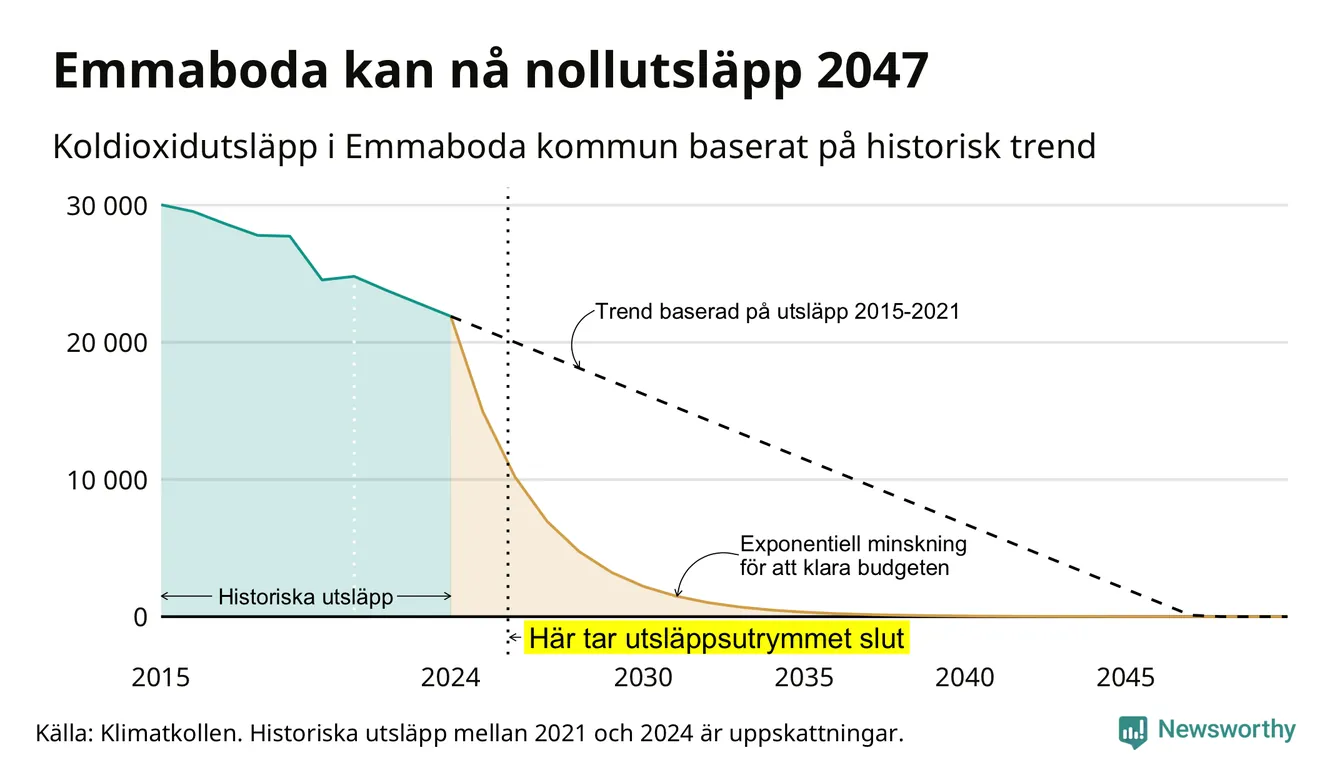 Emmaboda kan nå nollutsläpp 2047

Koldioxidutsläpp i Emmaboda kommun baserat på historisk trend

30 000
20 000
10 000
0

Trend baserad på utsläpp 2015-2021

Exponentiell minskning för att klara budgeten

Historiska utsläpp

Här tar utsläppsutrymmet slut

2015
2024
2030
2035
2040
2045

Källa: Klimatkollen. Historiska utsläpp mellan 2021 och 2024 är uppskattningar.

Newsworthy